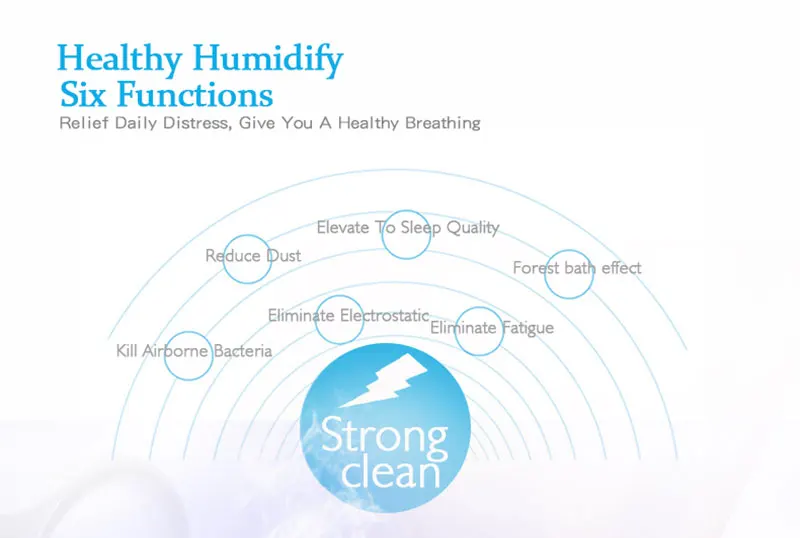 Healthy Humidify
Six Functions
Relief Daily Distress, Give You A Healthy Breathing

Elevate To Sleep Quality

Reduce Dust

Forest bath effect

Eliminate Electrostatic

Eliminate Fatigue

Kill Airborne Bacteria

Strong clean